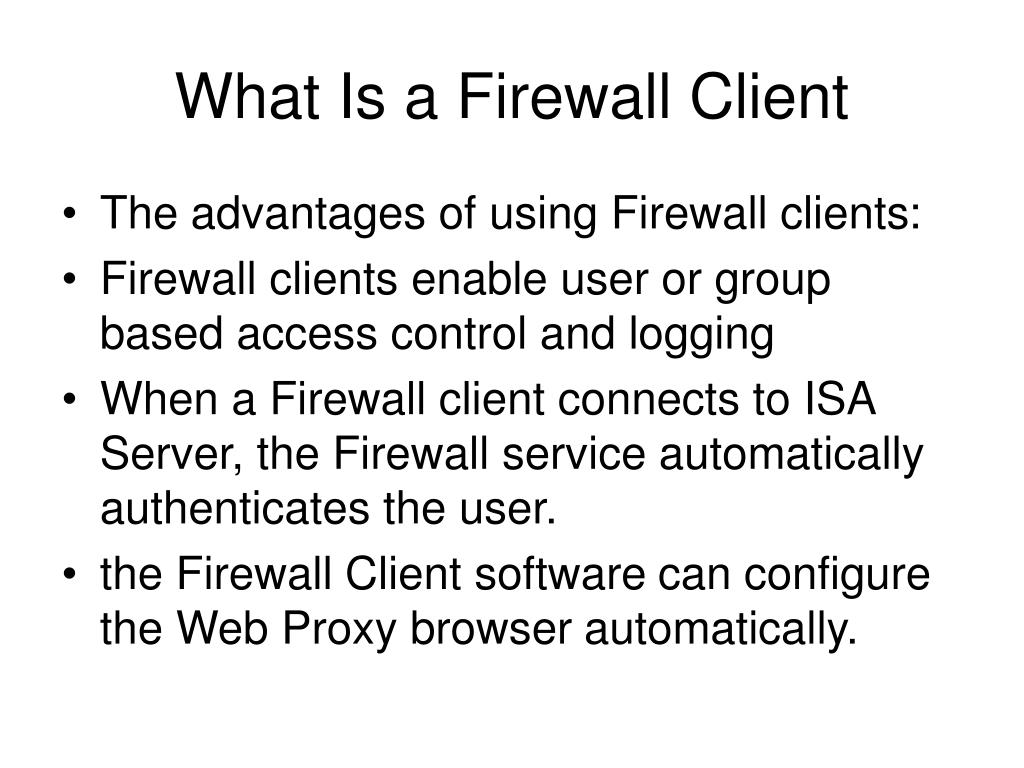 What Is a Firewall Client

• The advantages of using Firewall clients:
• Firewall clients enable user or group based access control and logging
• When a Firewall client connects to ISA Server, the Firewall service automatically authenticates the user.
• the Firewall Client software can configure the Web Proxy browser automatically.